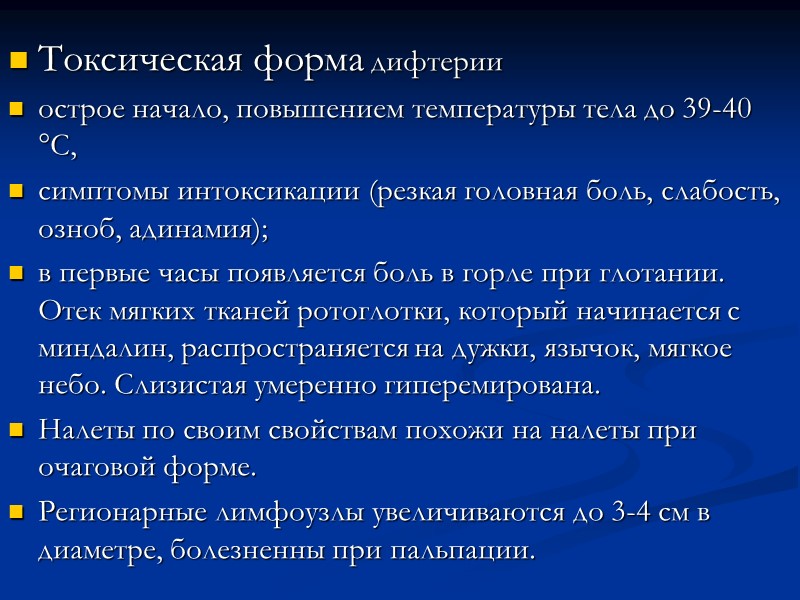 Токсическая форма дифтерии

острое начало, повышением температуры тела до 39-40 °С,

симптомы интоксикации (резкая головная боль, слабость, озноб, адинамия);

в первые часы появляется боль в горле при глотании. Отек мягких тканей ротоглотки, который начинается с миндалин, распространяется на дужки, язычок, мягкое небо. Слизистая умеренно гиперемирована.

Налеты по своим свойствам похожи на налеты при очаговой форме.

Регионарные лимфоузлы увеличиваются до 3-4 см в диаметре, болезненны при пальпации.